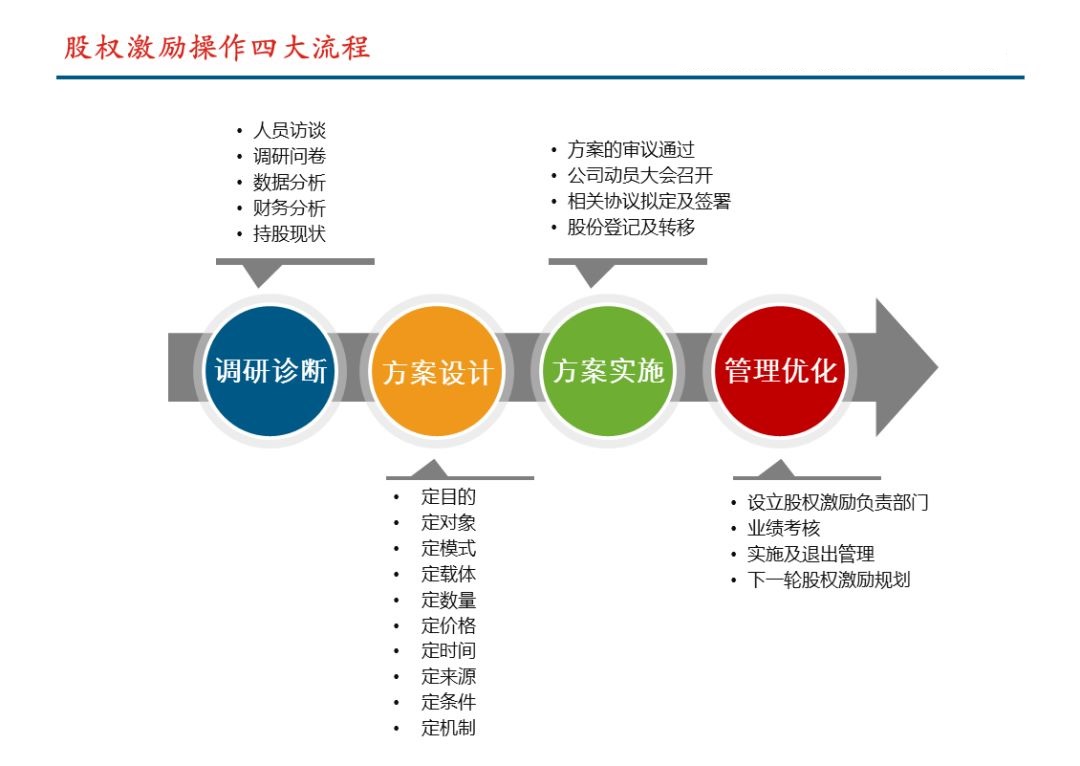 股权激励操作四大流程

• 人员访谈
• 调研问卷
• 数据分析
• 财务分析
• 持股现状

• 方案的审议通过
• 公司动员大会召开
• 相关协议拟定及签署
• 股份登记及转移

调研诊断

方案设计

方案实施

管理优化

• 定目的
• 定对象
• 定模式
• 定载体
• 定数量
• 定价格
• 定时间
• 定来源
• 定条件
• 定机制

• 设立股权激励负责部门
• 业绩考核
• 实施及退出管理
• 下一轮股权激励规划